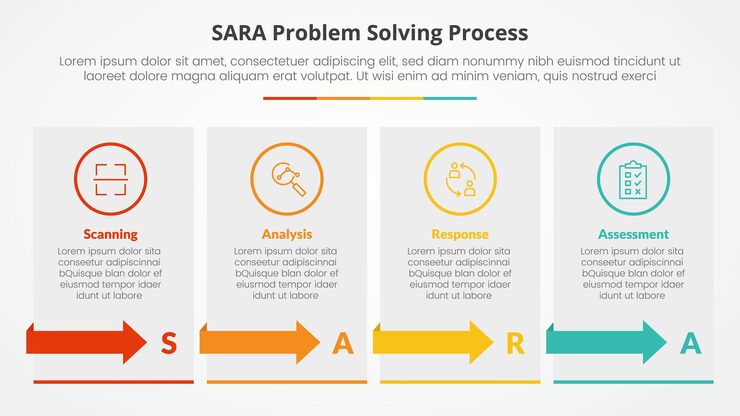 SARA Problem Solving Process

Lorem ipsum dolor sit amet, consectetuer adipiscing elit, sed diam nonummy nibh euismod tincidunt ut laoreet dolore magna aliquam erat volutpat. Ut wisi enim ad minim veniam, quis nostrud exerci

Scanning

Lorem ipsum dolor sita conseetur adipiscinnai bQuisque blan dolor ef eiusmod tempor idaer idunt ut labore

S

Analysis

Lorem ipsum dolor sita conseetur adipiscinnai bQuisque blan dolor ef eiusmod tempor idaer idunt ut labore

A

Response

Lorem ipsum dolor sita conseetur adipiscinnai bQuisque blan dolor ef eiusmod tempor idaer idunt ut labore

R

Assessment

Lorem ipsum dolor sita conseetur adipiscinnai bQuisque blan dolor ef eiusmod tempor idaer idunt ut labore

A